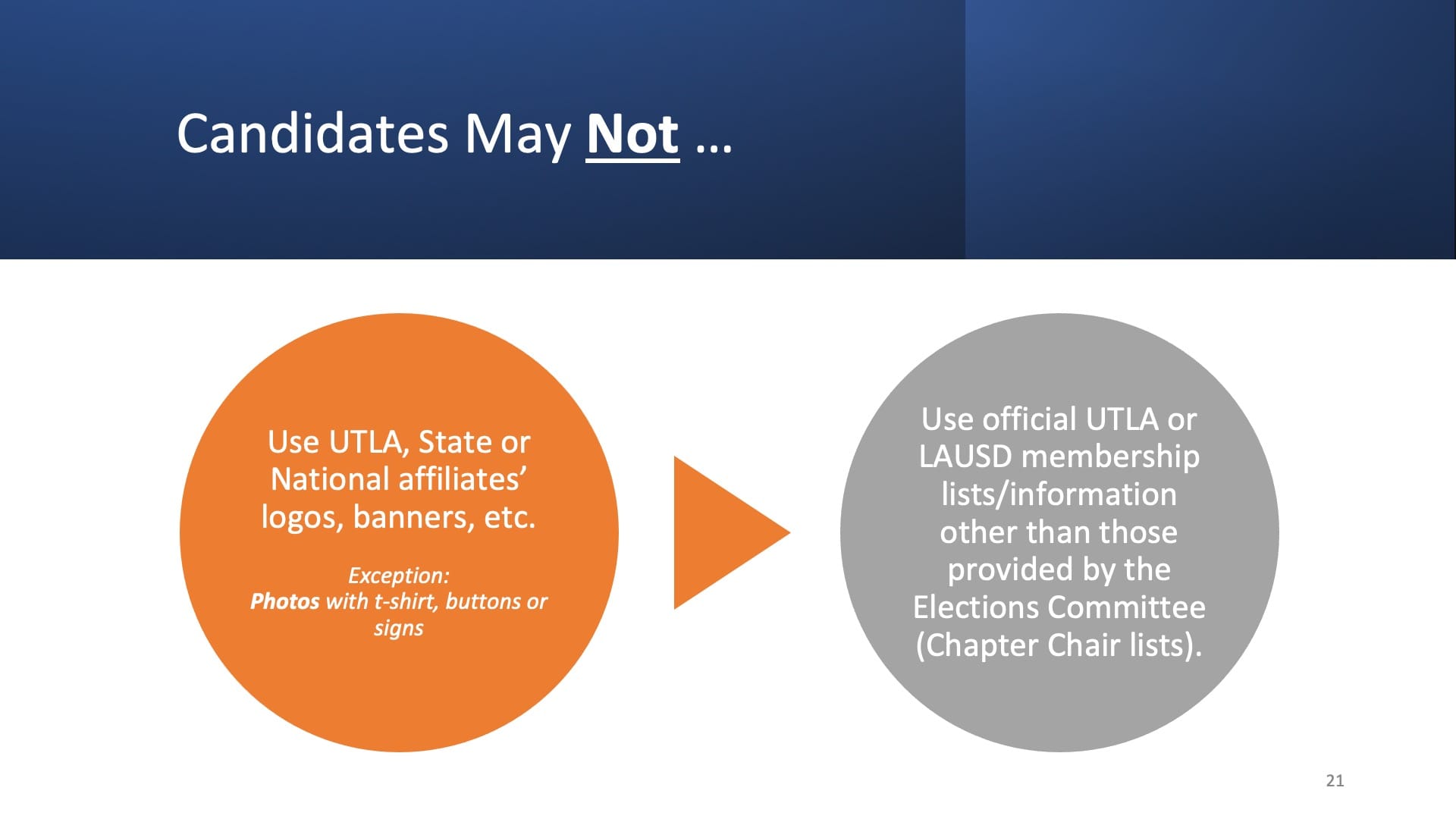 Candidates May Not …

Use UTLA, State or National affiliates' logos, banners, etc.

Exception:
Photos with t-shirt, buttons or signs

Use official UTLA or LAUSD membership lists/information other than those provided by the Elections Committee (Chapter Chair lists).

21